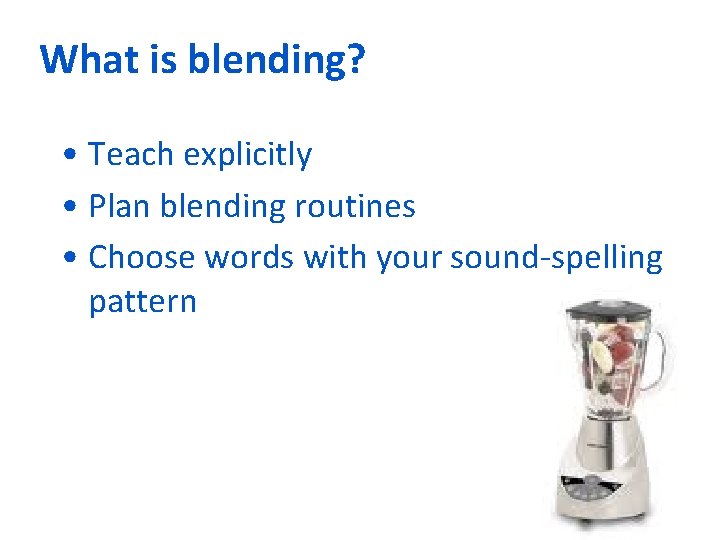 What is blending?

• Teach explicitly
• Plan blending routines
• Choose words with your sound-spelling pattern